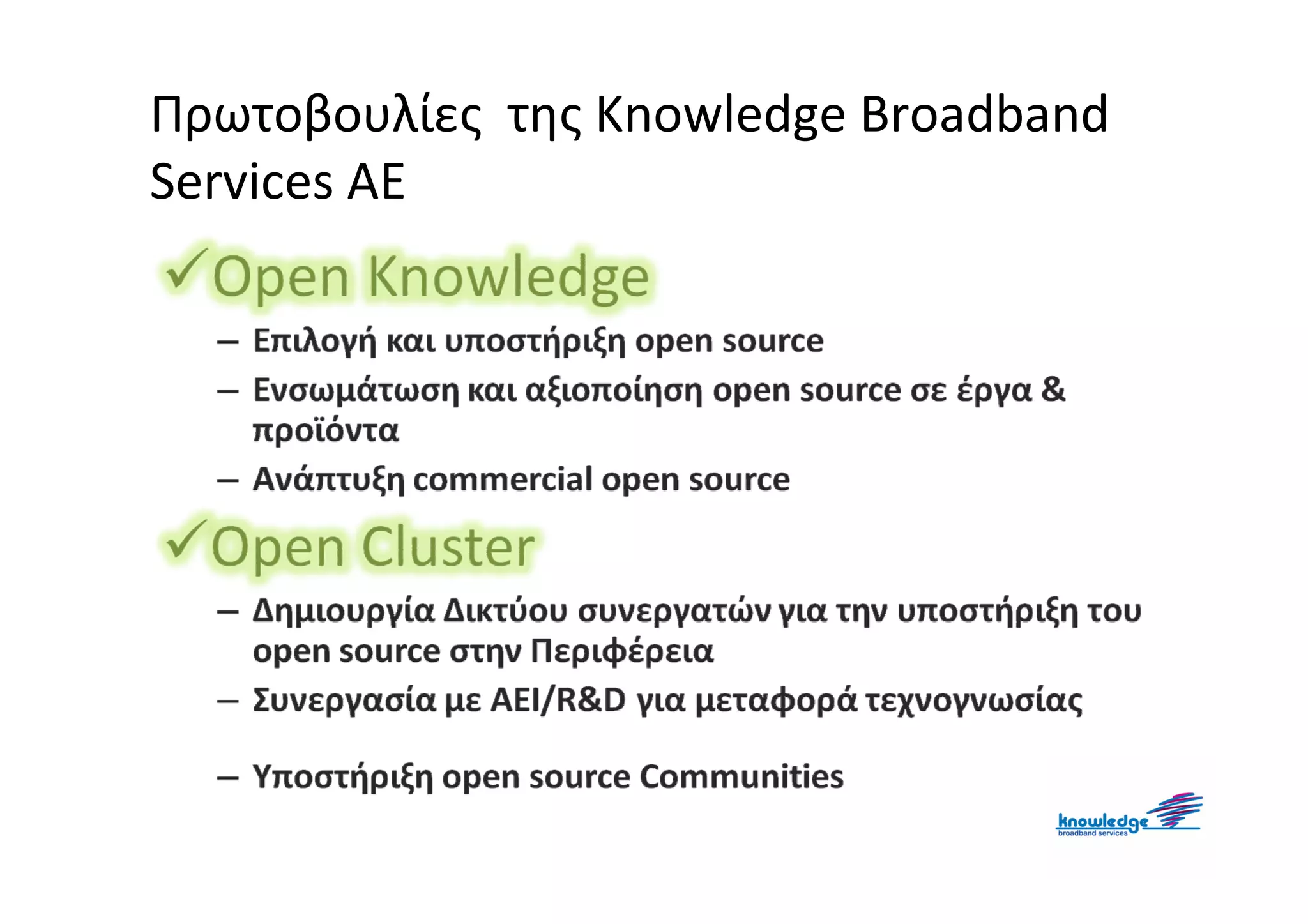 Πρωτοβουλίες της Knowledge Broadband Services AE

✓Open Knowledge

– Επιλογή και υποστήριξη open source

– Ενσωμάτωση και αξιοποίηση open source σε έργα & προϊόντα

– Ανάπτυξη commercial open source

✓Open Cluster

– Δημιουργία Δικτύου συνεργατών για την υποστήριξη του open source στην Περιφέρεια

– Συνεργασία με ΑΕΙ/R&D για μεταφορά τεχνογνωσίας

– Υποστήριξη open source Communities

knowledge
broadband services